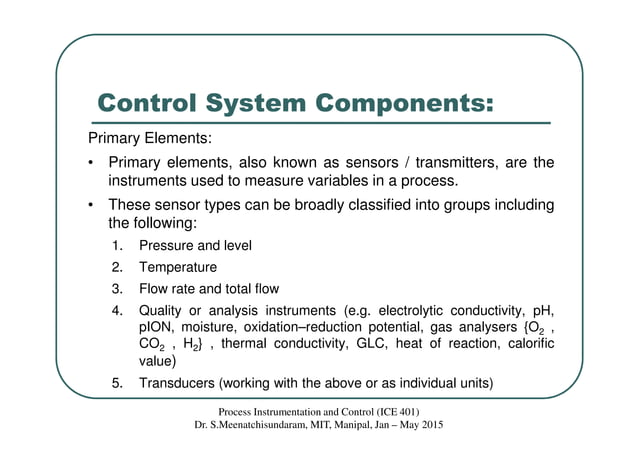 Control System Components:

Primary Elements:

• Primary elements, also known as sensors / transmitters, are the instruments used to measure variables in a process.

• These sensor types can be broadly classified into groups including the following:

1. Pressure and level
2. Temperature
3. Flow rate and total flow
4. Quality or analysis instruments (e.g. electrolytic conductivity, pH, pION, moisture, oxidation–reduction potential, gas analysers {$O_2$ , $CO_2$ , $H_2$} , thermal conductivity, GLC, heat of reaction, calorific value)
5. Transducers (working with the above or as individual units)

Process Instrumentation and Control (ICE 401)
Dr. S.Meenatchisundaram, MIT, Manipal, Jan – May 2015